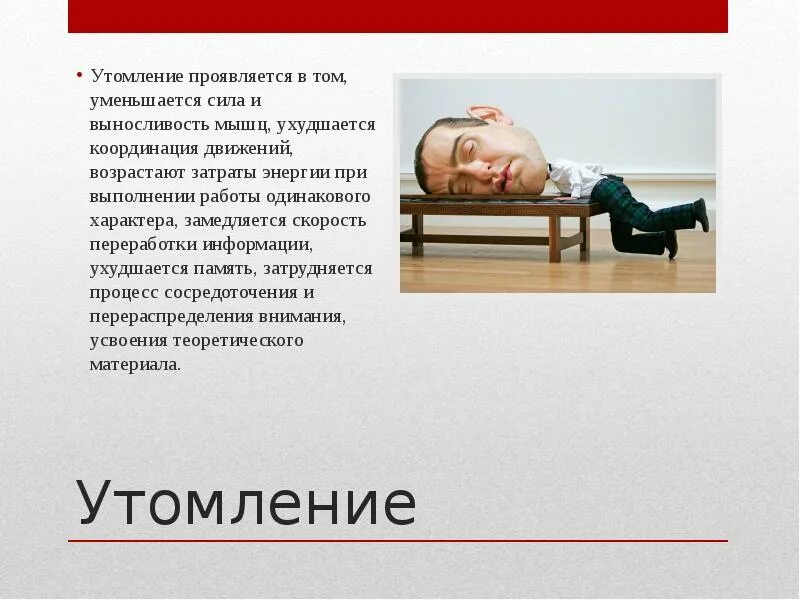 • Утомление проявляется в том, уменьшается сила и выносливость мышц, ухудшается координация движений, возрастают затраты энергии при выполнении работы одинакового характера, замедляется скорость переработки информации, ухудшается память, затрудняется процесс сосредоточения и перераспределения внимания, усвоения теоретического материала.

Утомление